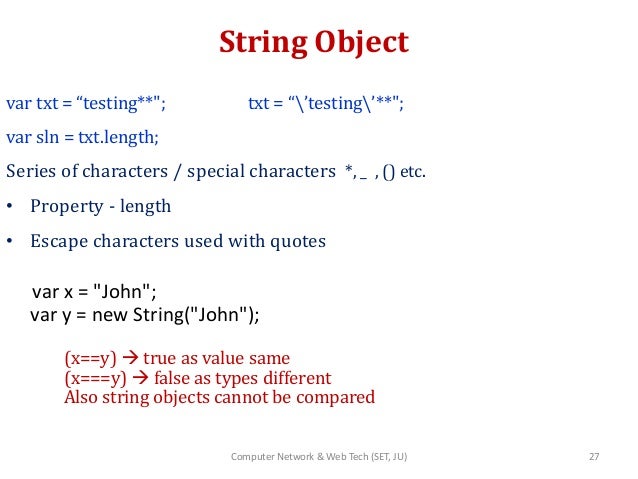 String Object

var txt = “testing**"; txt = “\’testing\’**";

var sln = txt.length;

Series of characters / special characters *, _ , () etc.

• Property - length

• Escape characters used with quotes

var x = "John";
var y = new String("John");

(x==y) → true as value same
(x===y) → false as types different
Also string objects cannot be compared

Computer Network & Web Tech (SET, JU)

27